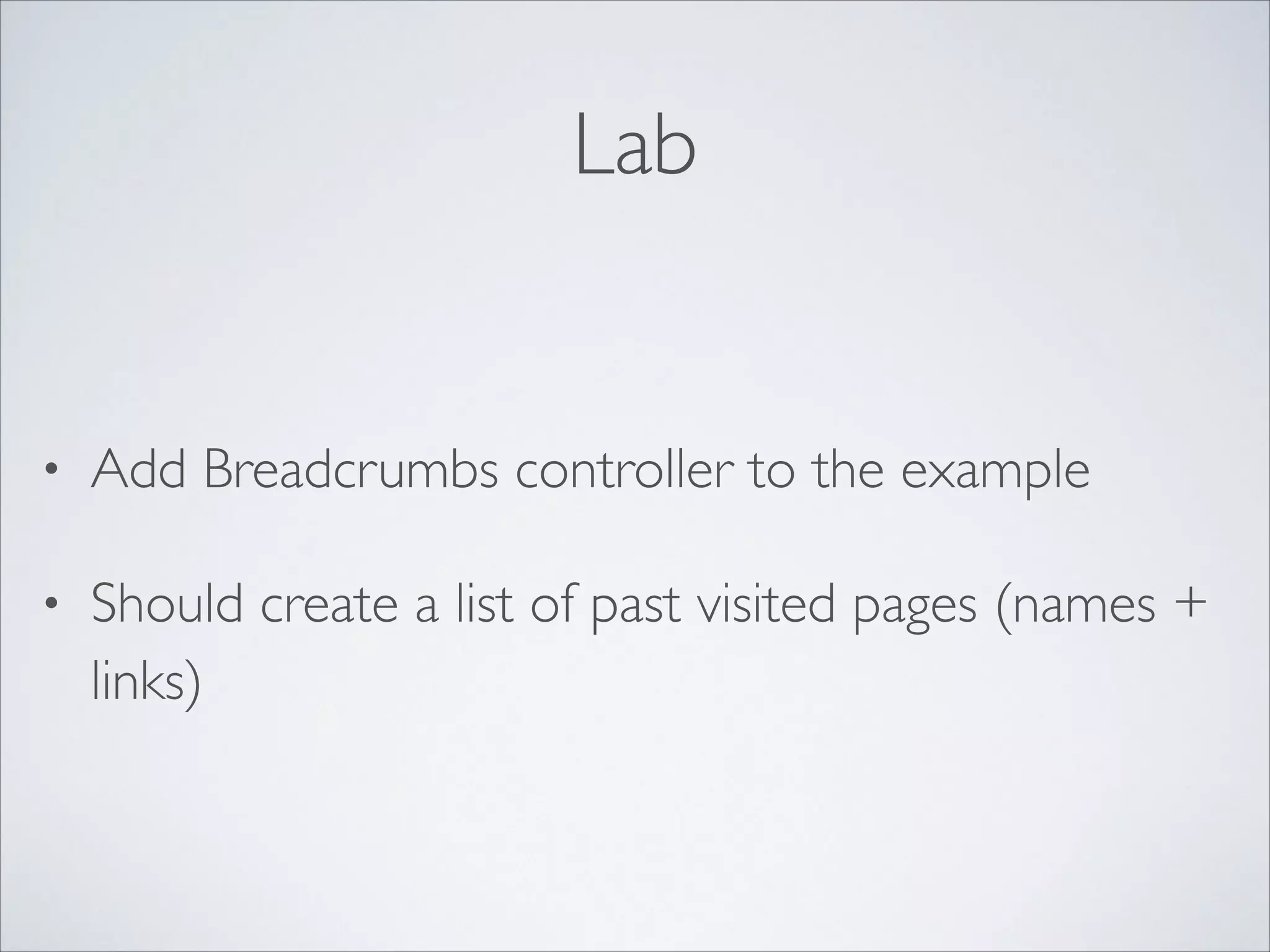 Lab

• Add Breadcrumbs controller to the example

• Should create a list of past visited pages (names + links)